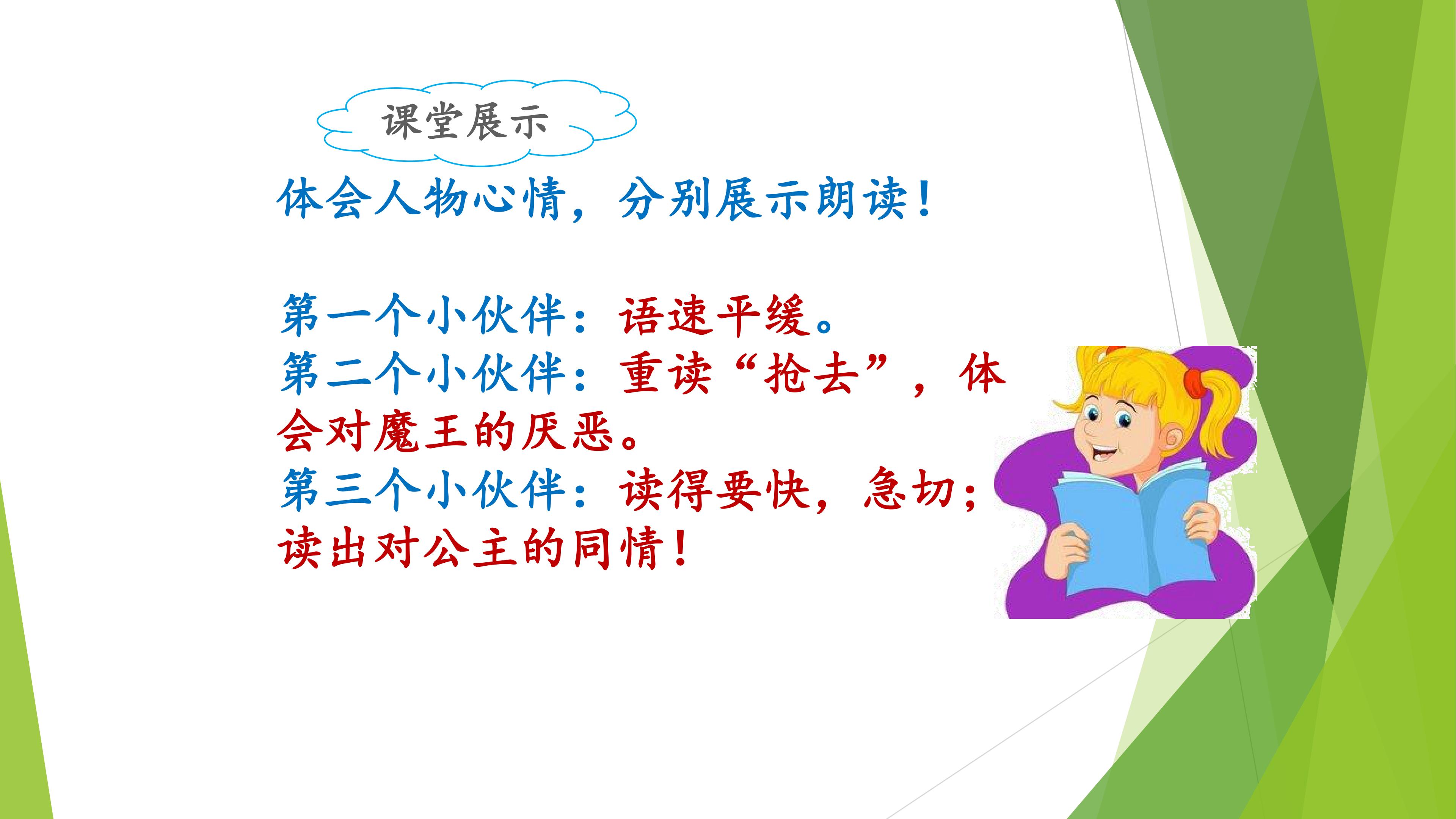 课堂展示

体会人物心情，分别展示朗读！

第一个小伙伴：语速平缓。

第二个小伙伴：重读“抢去”，体会对魔王的厌恶。

第三个小伙伴：读得要快，急切；读出对公主的同情！